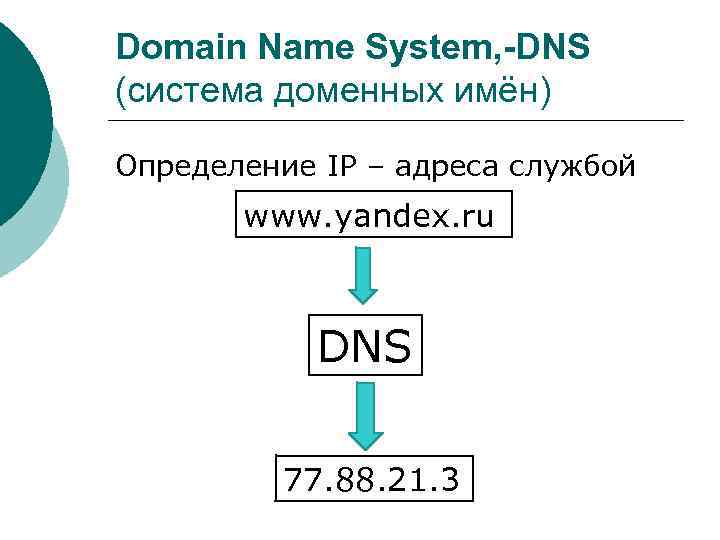 Domain Name System,-DNS
(система доменных имён)

Определение IP – адреса службой

www.yandex.ru

DNS

77.88.21.3